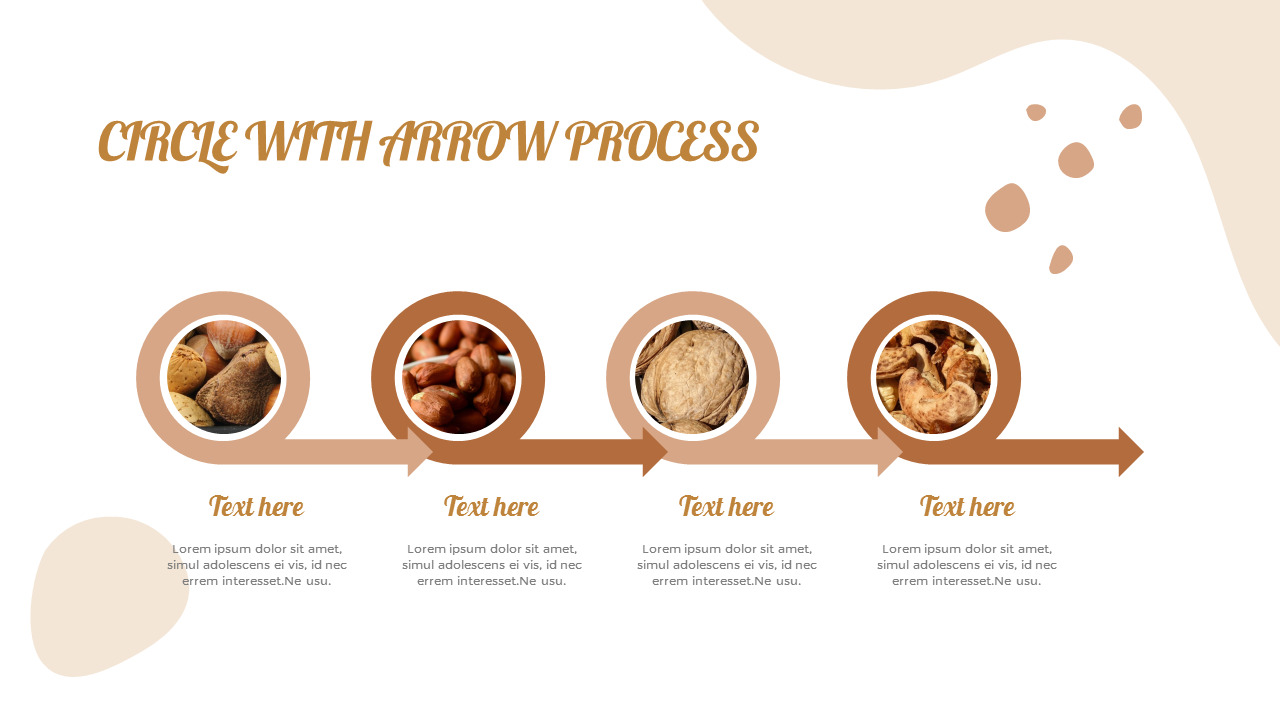 CIRCLE WITH ARROW PROCESS

Text here

Lorem ipsum dolor sit amet, simul adolescens ei vis, id nec errem interesset.Ne usu.

Text here

Lorem ipsum dolor sit amet, simul adolescens ei vis, id nec errem interesset.Ne usu.

Text here

Lorem ipsum dolor sit amet, simul adolescens ei vis, id nec errem interesset.Ne usu.

Text here

Lorem ipsum dolor sit amet, simul adolescens ei vis, id nec errem interesset.Ne usu.